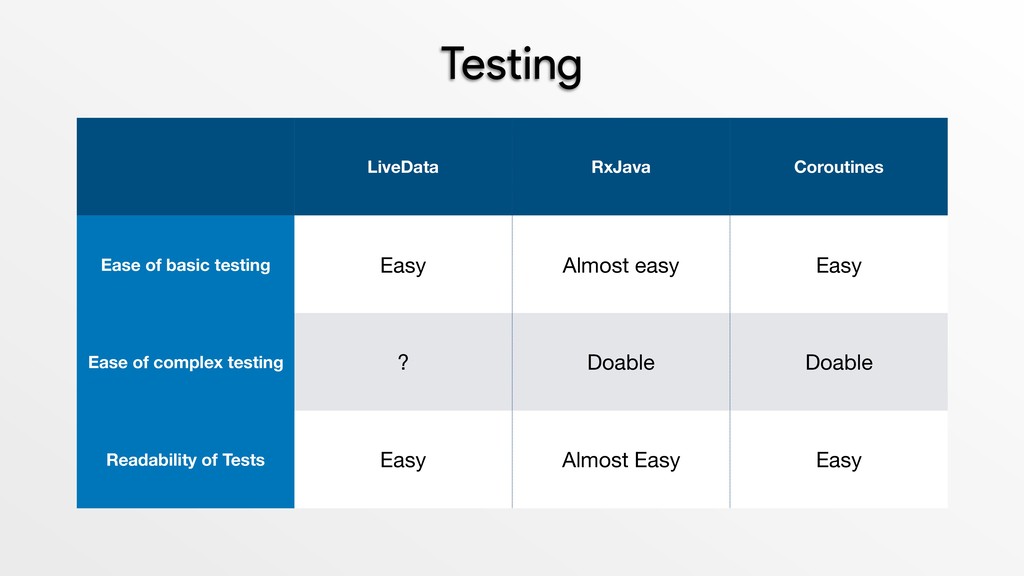 Testing

| | LiveData | RxJava | Coroutines |
|---|---|---|---|
| Ease of basic testing | Easy | Almost easy | Easy |
| Ease of complex testing | ? | Doable | Doable |
| Readability of Tests | Easy | Almost Easy | Easy |